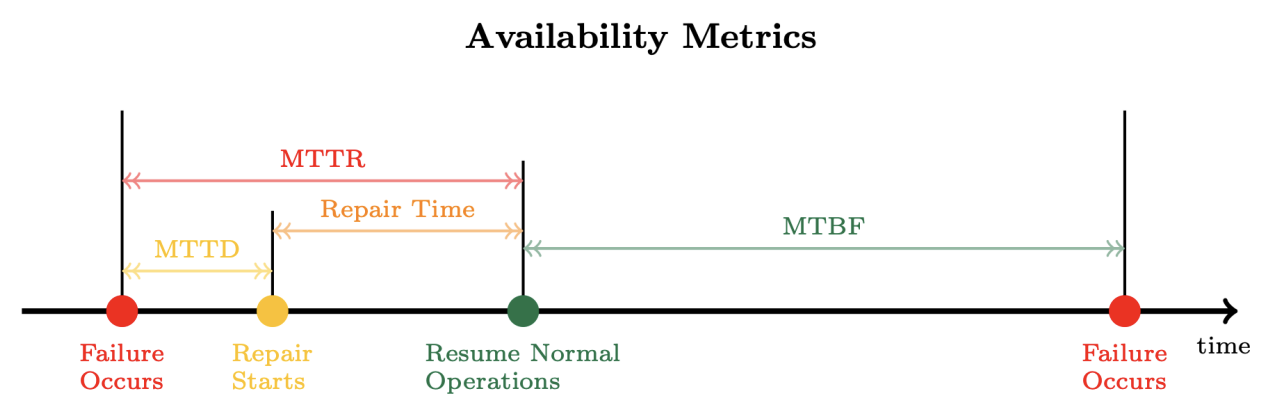 Availability Metrics

MTTR

Repair Time

MTTD

MTBF

Failure Occurs

Repair Starts

Resume Normal Operations

Failure Occurs

time